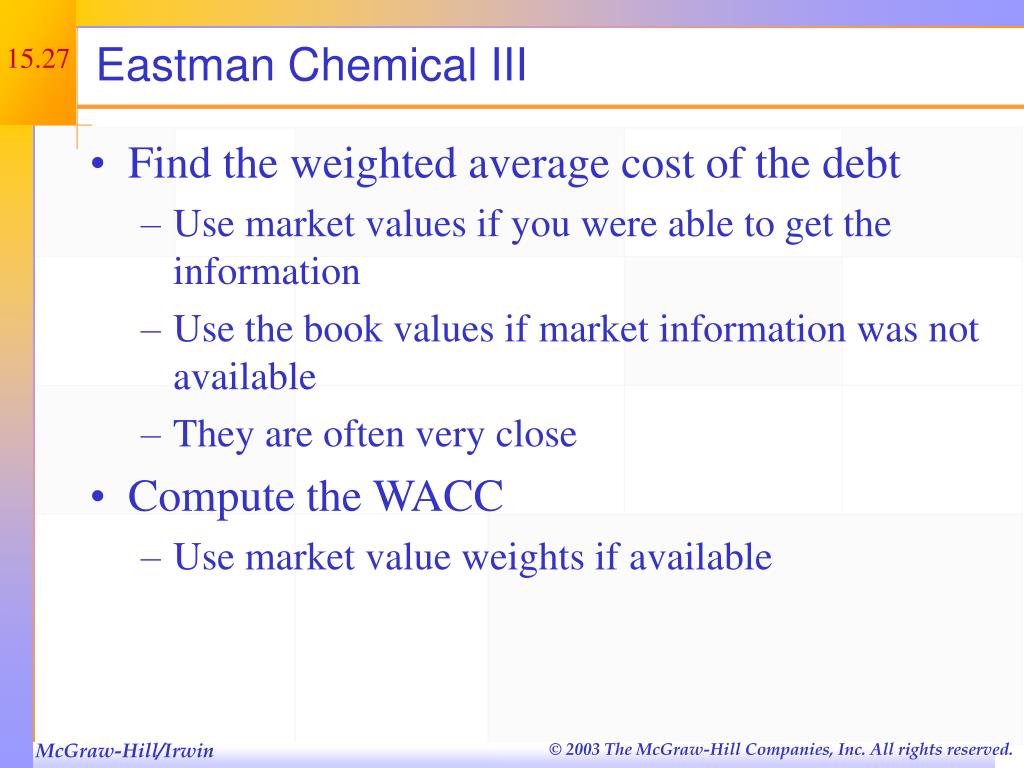 15.27

Eastman Chemical III

• Find the weighted average cost of the debt
– Use market values if you were able to get the information
– Use the book values if market information was not available
– They are often very close
• Compute the WACC
– Use market value weights if available

McGraw-Hill/Irwin

© 2003 The McGraw-Hill Companies, Inc. All rights reserved.